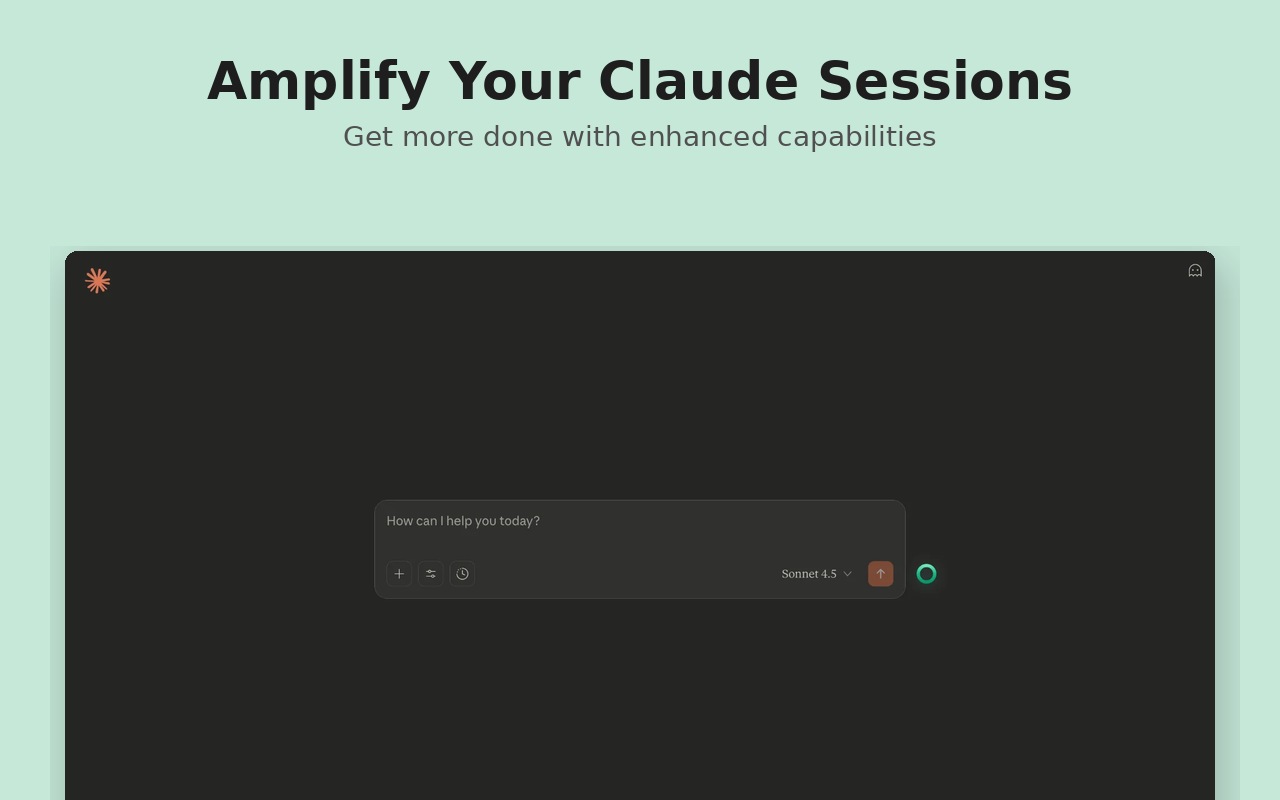 Amplify Your Claude Sessions

Get more done with enhanced capabilities

How can I help you today?

Sonnet 4.5